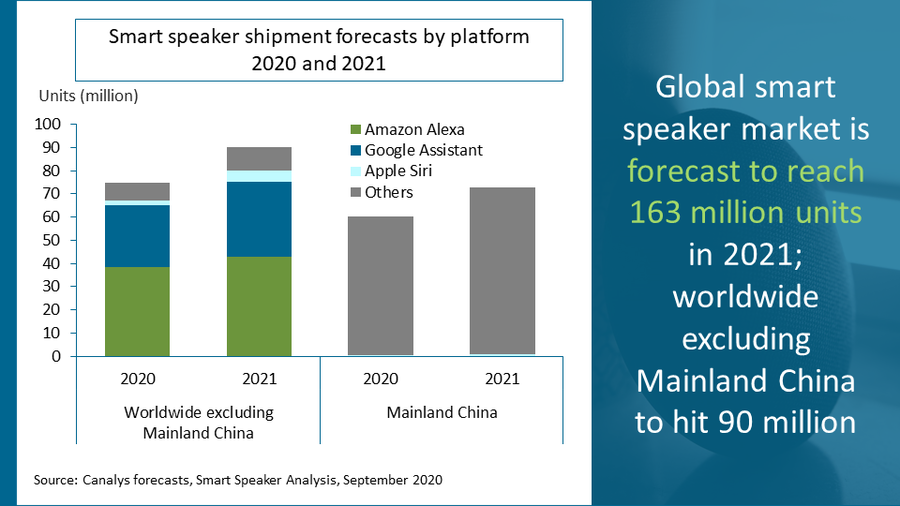 Smart speaker shipment forecasts by platform
2020 and 2021

Units (million)

100
90
80
70
60
50
40
30
20
10
0

Amazon Alexa
Google Assistant
Apple Siri
Others

2020
2021
2020
2021

Worldwide excluding Mainland China
Mainland China

Source: Canalys forecasts, Smart Speaker Analysis, September 2020

Global smart speaker market is forecast to reach 163 million units in 2021; worldwide excluding Mainland China to hit 90 million